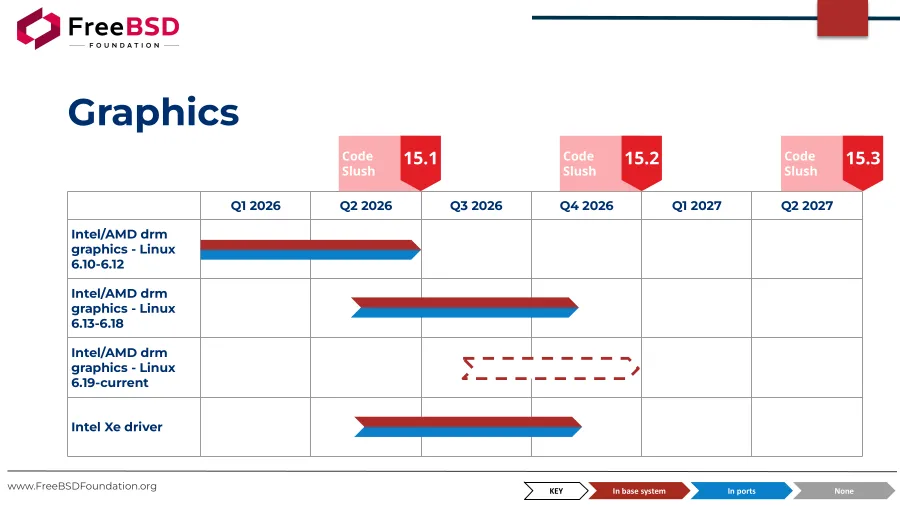 FreeBSD
FOUNDATION

Graphics

Code Slush 15.1
Code Slush 15.2
Code Slush 15.3

| | Q1 2026 | Q2 2026 | Q3 2026 | Q4 2026 | Q1 2027 | Q2 2027 |
|---|---|---|---|---|---|---|
| Intel/AMD drm graphics - Linux 6.10-6.12 | | | | | | |
| Intel/AMD drm graphics - Linux 6.13-6.18 | | | | | | |
| Intel/AMD drm graphics - Linux 6.19-current | | | | | | |
| Intel Xe driver | | | | | | |

www.FreeBSDFoundation.org

KEY
In base system
In ports
None